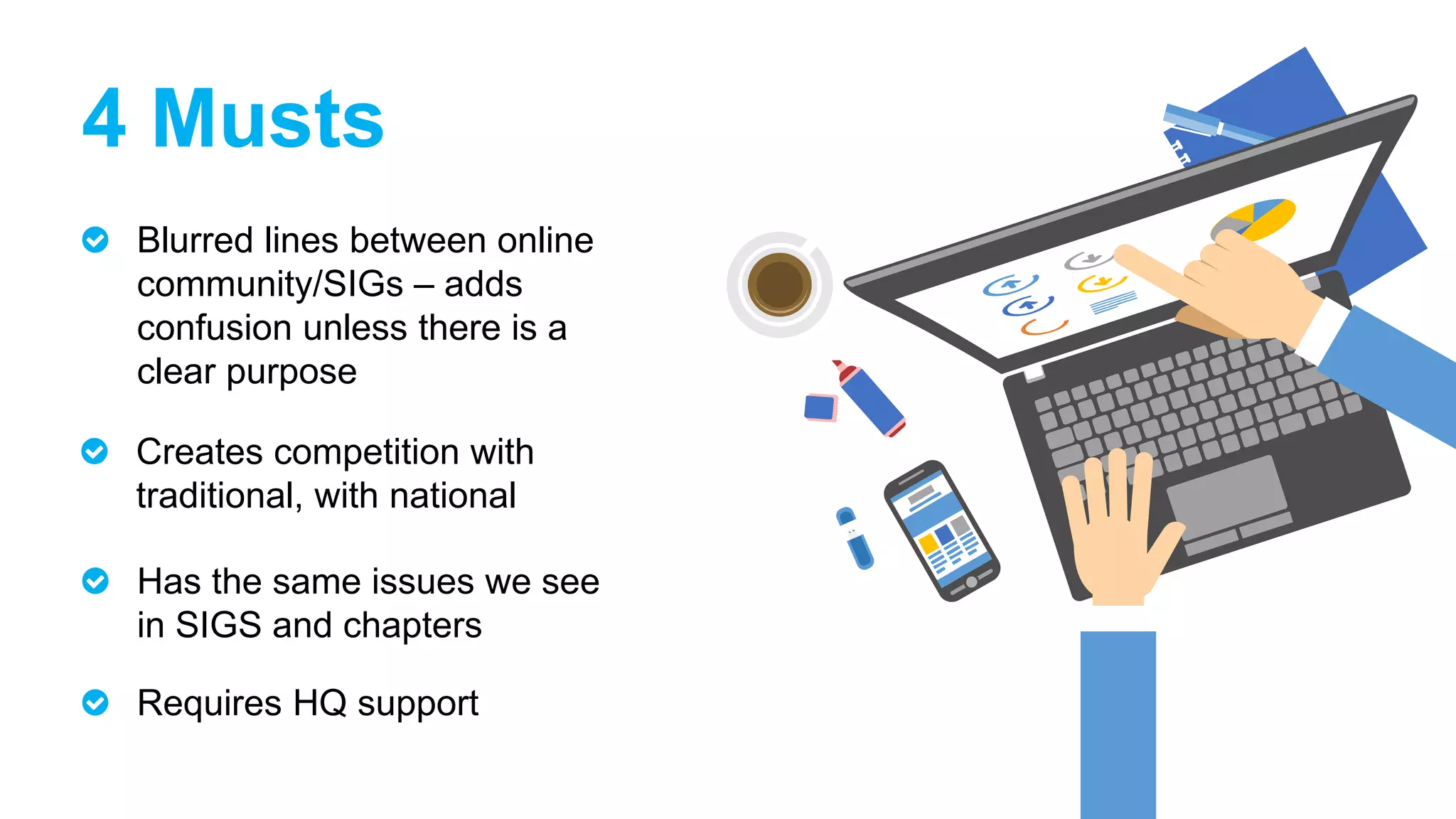 4 Musts

Blurred lines between online community/SIGs – adds confusion unless there is a clear purpose

Creates competition with traditional, with national

Has the same issues we see in SIGS and chapters

Requires HQ support